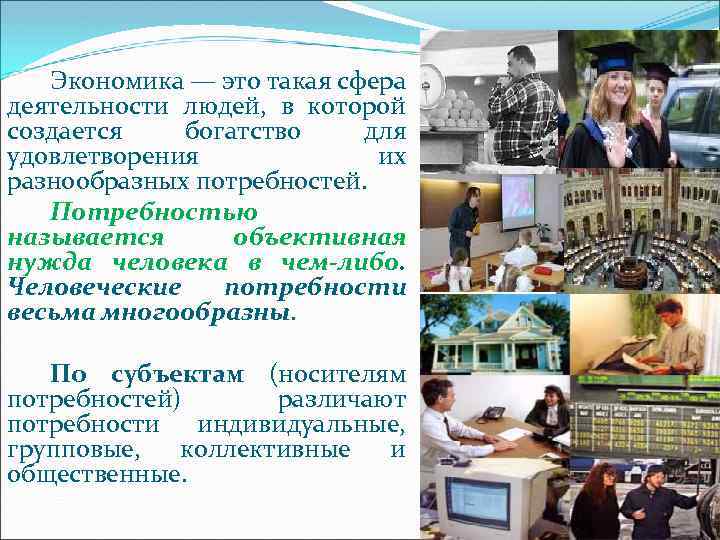 Экономика — это такая сфера деятельности людей, в которой создается богатство для удовлетворения их разнообразных потребностей.

Потребностью называется объективная нужда человека в чем-либо. Человеческие потребности весьма многообразны.

По субъектам (носителям потребностей) различают потребности индивидуальные, групповые, коллективные и общественные.